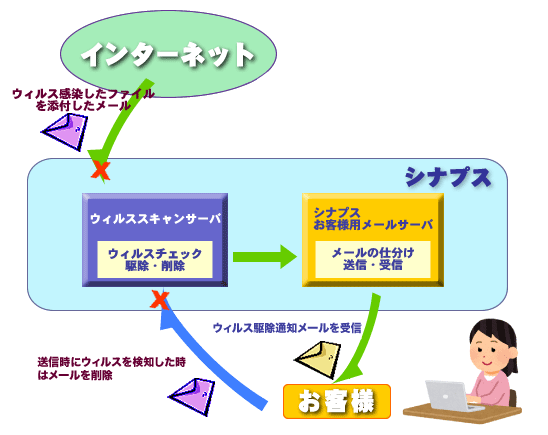 インターネット

ウィルス感染したファイルを添付したメール

シナプス

ウィルススキャンサーバ

ウィルスチェック
駆除・削除

シナプス
お客様用メールサーバ

メールの仕分け
送信・受信

ウィルス駆除通知メールを受信

送信時にウィルスを検知した時はメールを削除

お客様